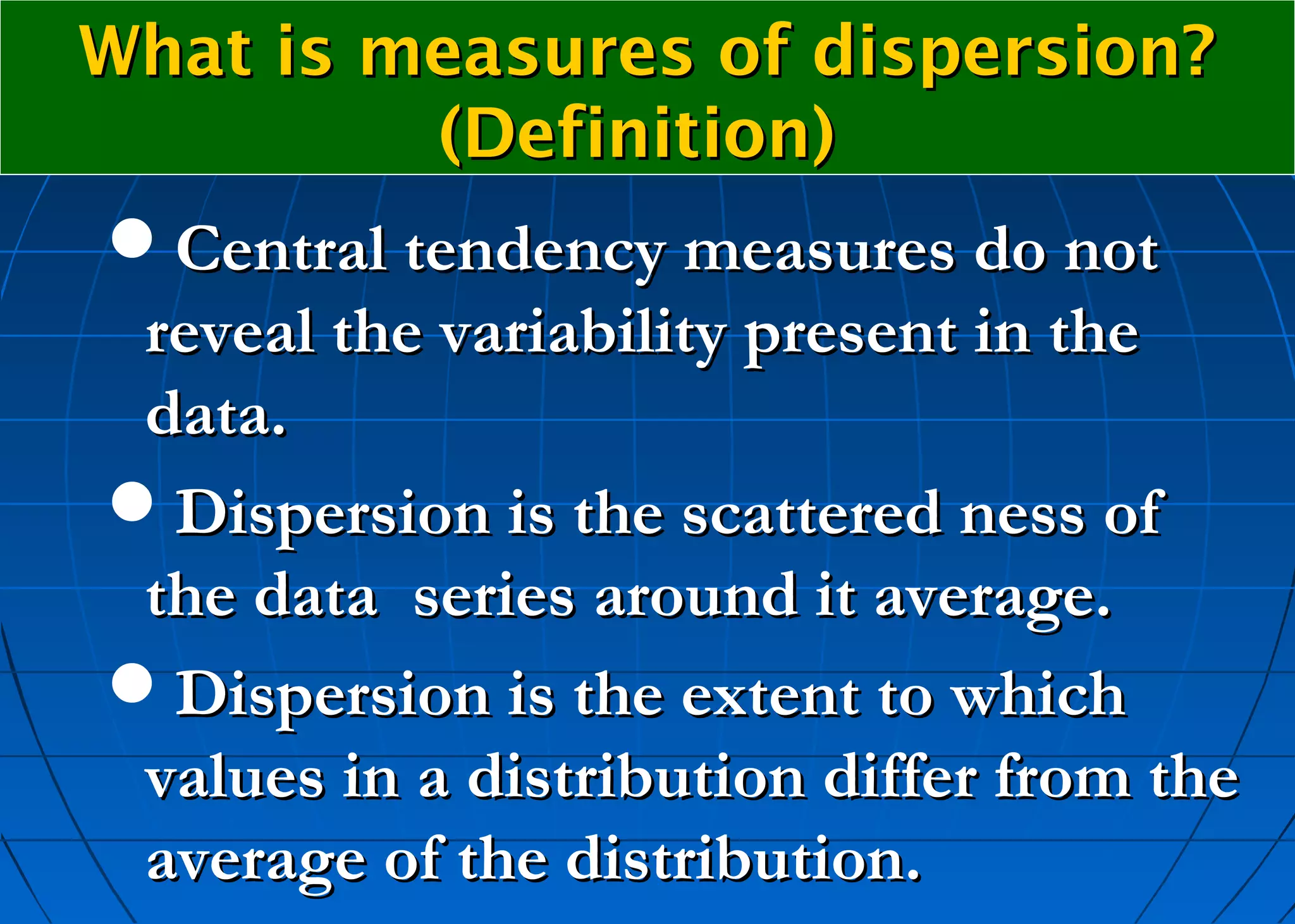 What is measures of dispersion? (Definition)

● Central tendency measures do not reveal the variability present in the data.

● Dispersion is the scattered ness of the data series around it average.

● Dispersion is the extent to which values in a distribution differ from the average of the distribution.